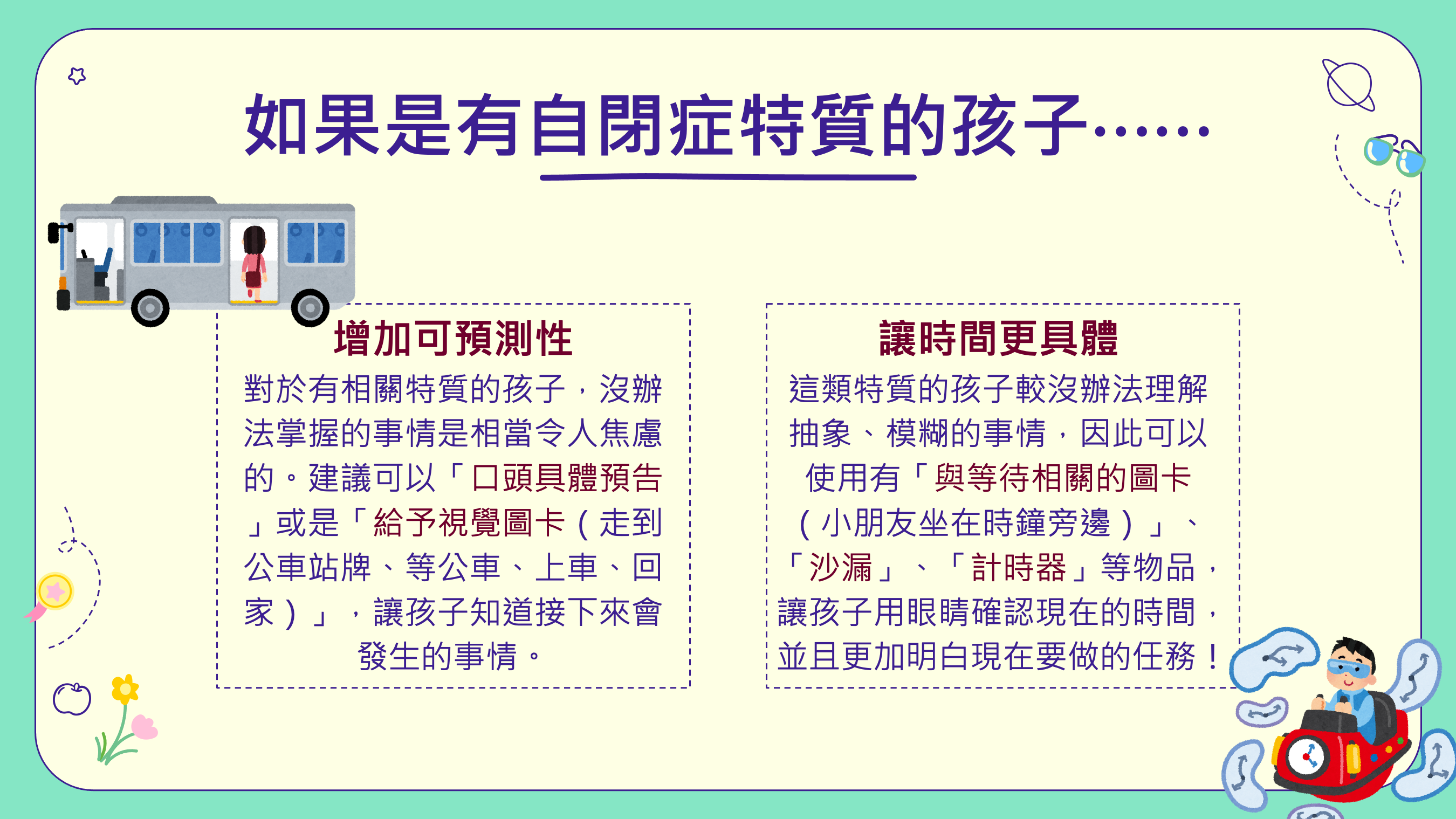 如果是有自閉症特質的孩子……

增加可預測性

對於有相關特質的孩子，沒辦法掌握的事情是相當令人焦慮的。建議可以「口頭具體預告」或是「給予視覺圖卡（走到公車站牌、等公車、上車、回家）」，讓孩子知道接下來會發生的事情。

讓時間更具體

這類特質的孩子較沒辦法理解抽象、模糊的事情，因此可以使用有「與等待相關的圖卡（小朋友坐在時鐘旁邊）」、「沙漏」、「計時器」等物品，讓孩子用眼睛確認現在的時間，並且更加明白現在要做的任務！